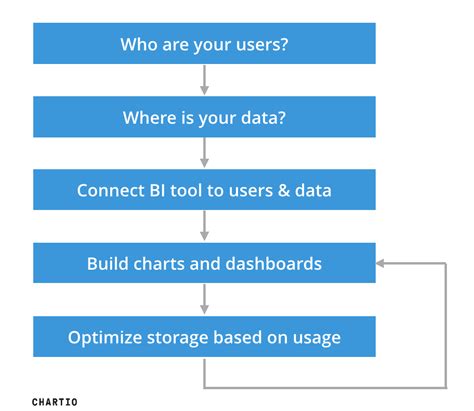 Who are your users?

Where is your data?

Connect BI tool to users & data

Build charts and dashboards

Optimize storage based on usage

CHARTIO